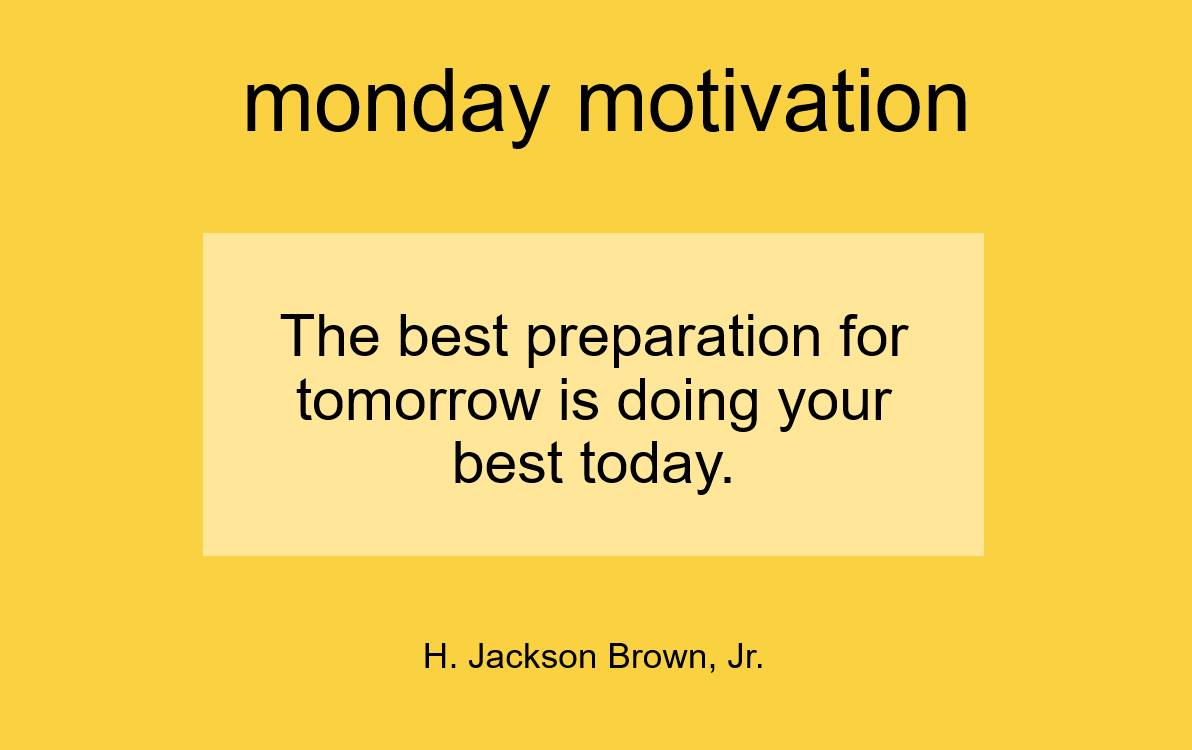 monday motivation

The best preparation for tomorrow is doing your best today.

H. Jackson Brown, Jr.